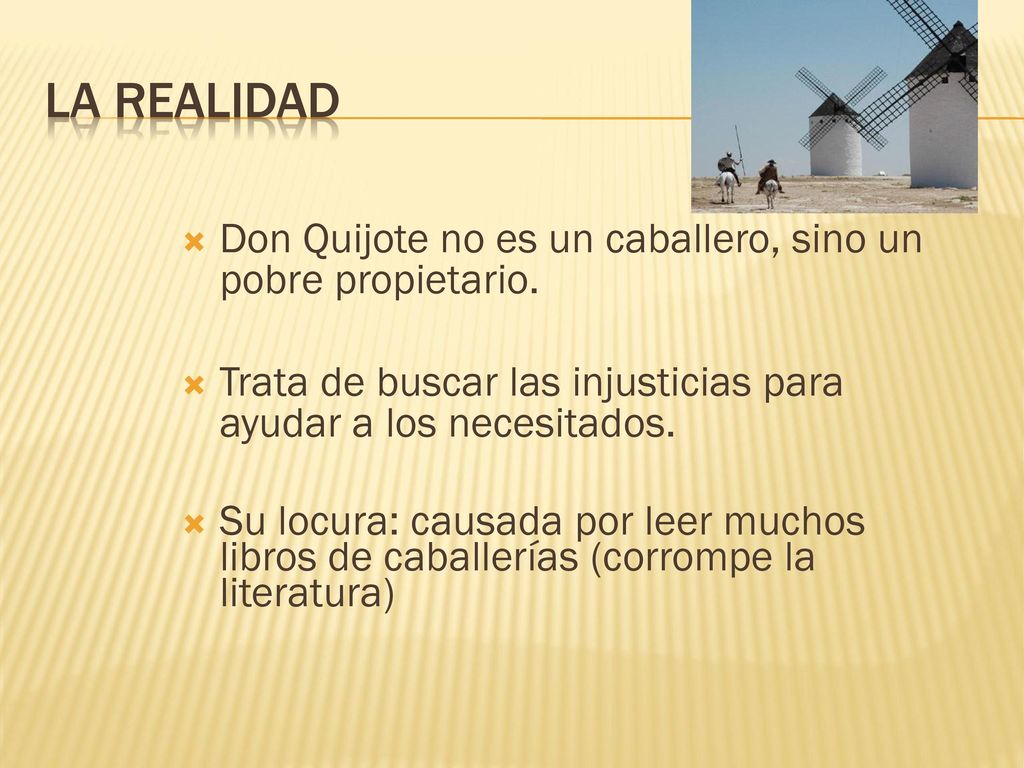 LA REALIDAD

Don Quijote no es un caballero, sino un pobre propietario.

Trata de buscar las injusticias para ayudar a los necesitados.

Su locura: causada por leer muchos libros de caballerías (corrompe la literatura)